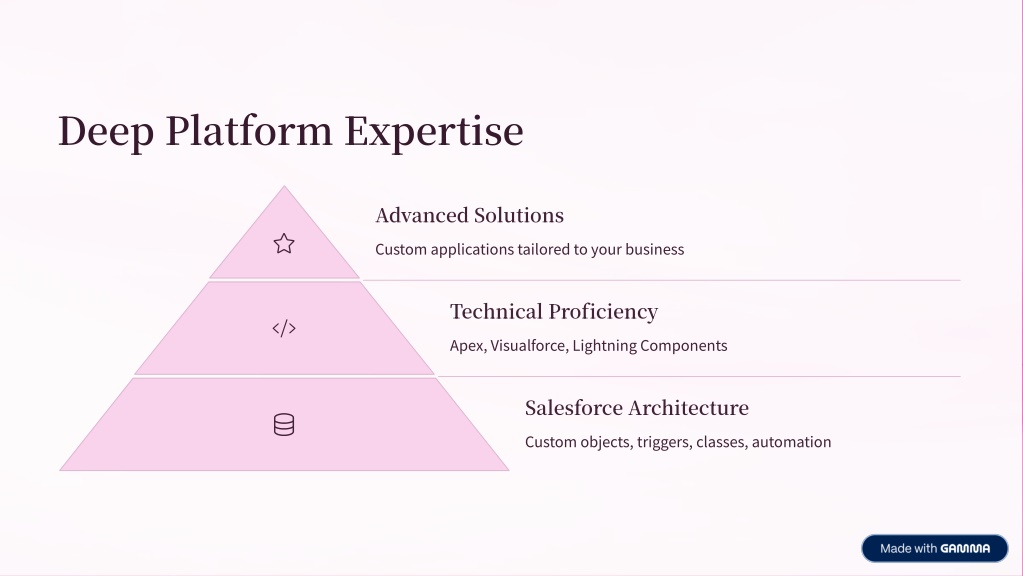 Deep Platform Expertise

Advanced Solutions

Custom applications tailored to your business

</>

Technical Proficiency

Apex, Visualforce, Lightning Components

Salesforce Architecture

Custom objects, triggers, classes, automation

Made with GAMMA